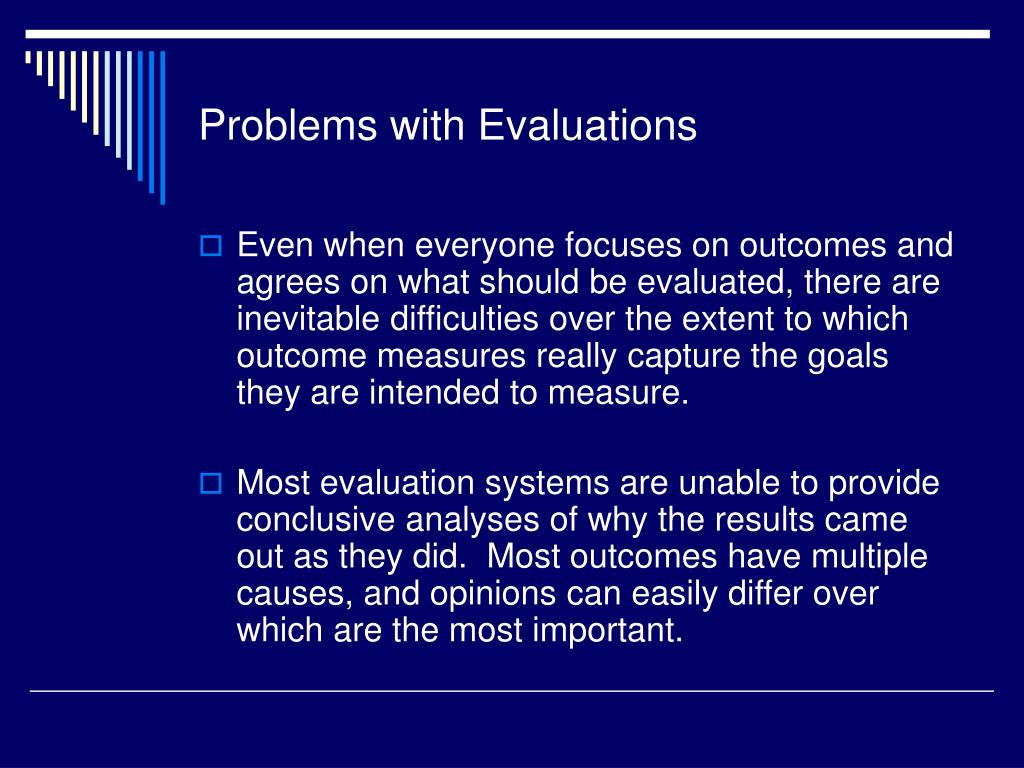 Problems with Evaluations

Even when everyone focuses on outcomes and agrees on what should be evaluated, there are inevitable difficulties over the extent to which outcome measures really capture the goals they are intended to measure.

Most evaluation systems are unable to provide conclusive analyses of why the results came out as they did.  Most outcomes have multiple causes, and opinions can easily differ over which are the most important.